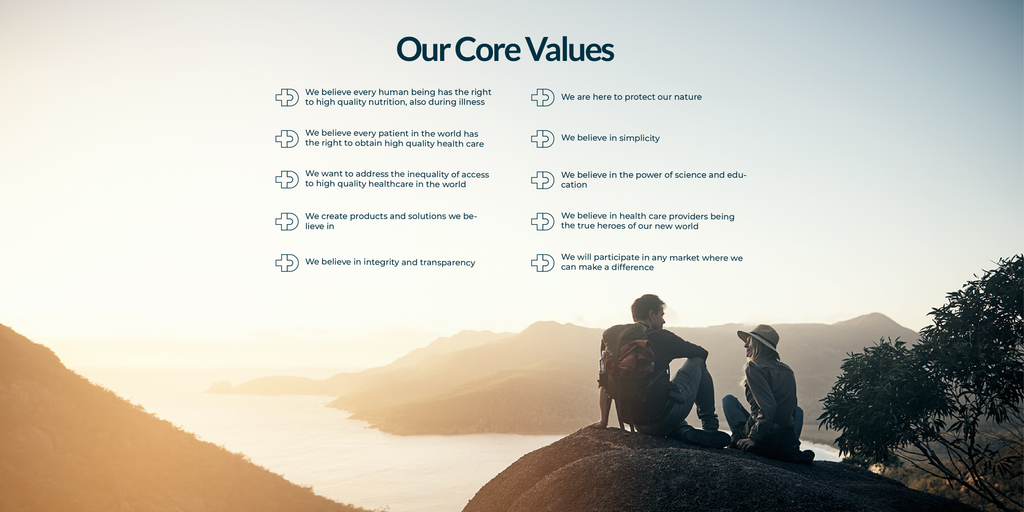 Our Core Values

We believe every human being has the right to high quality nutrition, also during illness

We believe every patient in the world has the right to obtain high quality health care

We want to address the inequality of access to high quality healthcare in the world

We create products and solutions we believe in

We believe in integrity and transparency

We are here to protect our nature

We believe in simplicity

We believe in the power of science and education

We believe in health care providers being the true heroes of our new world

We will participate in any market where we can make a difference